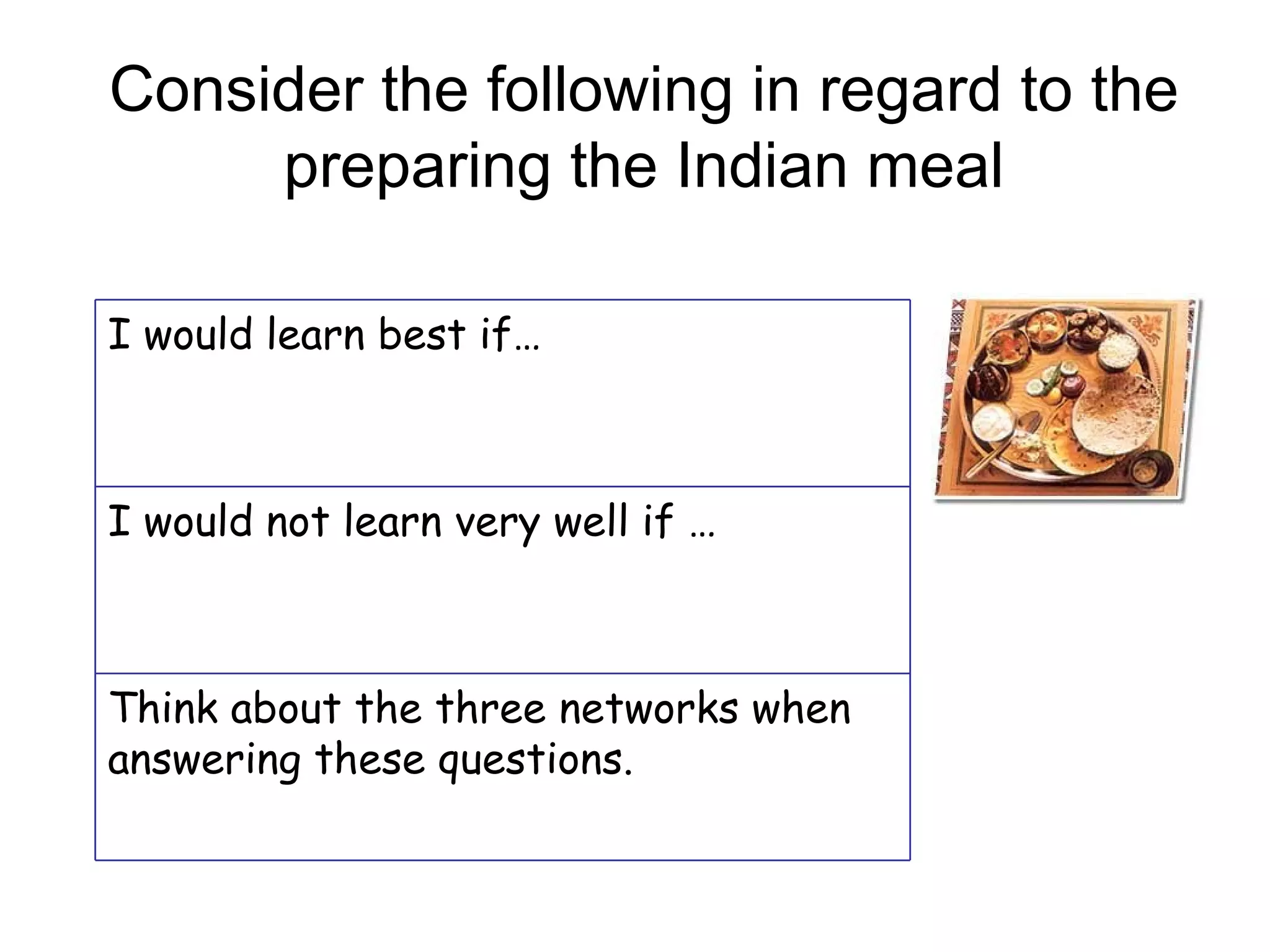 Consider the following in regard to the preparing the Indian meal

| I would learn best if… |
|---|
| I would not learn very well if … |
| Think about the three networks when answering these questions. |